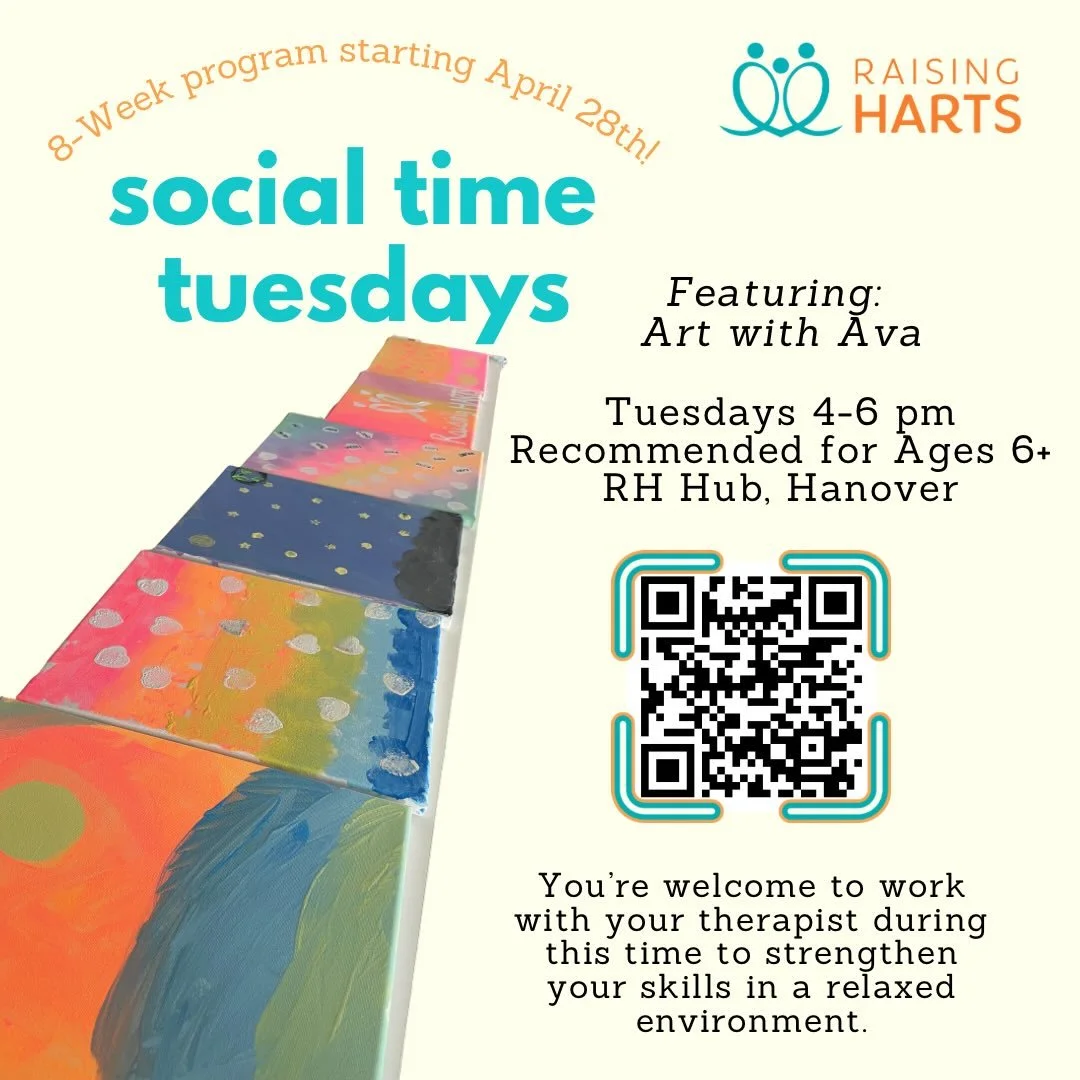 8-Week program starting April 28th!

RAISING HARTS

social time tuesdays

Featuring:
Art with Ava

Tuesdays 4-6 pm
Recommended for Ages 6+
RH Hub, Hanover

You're welcome to work with your therapist during this time to strengthen your skills in a relaxed environment.